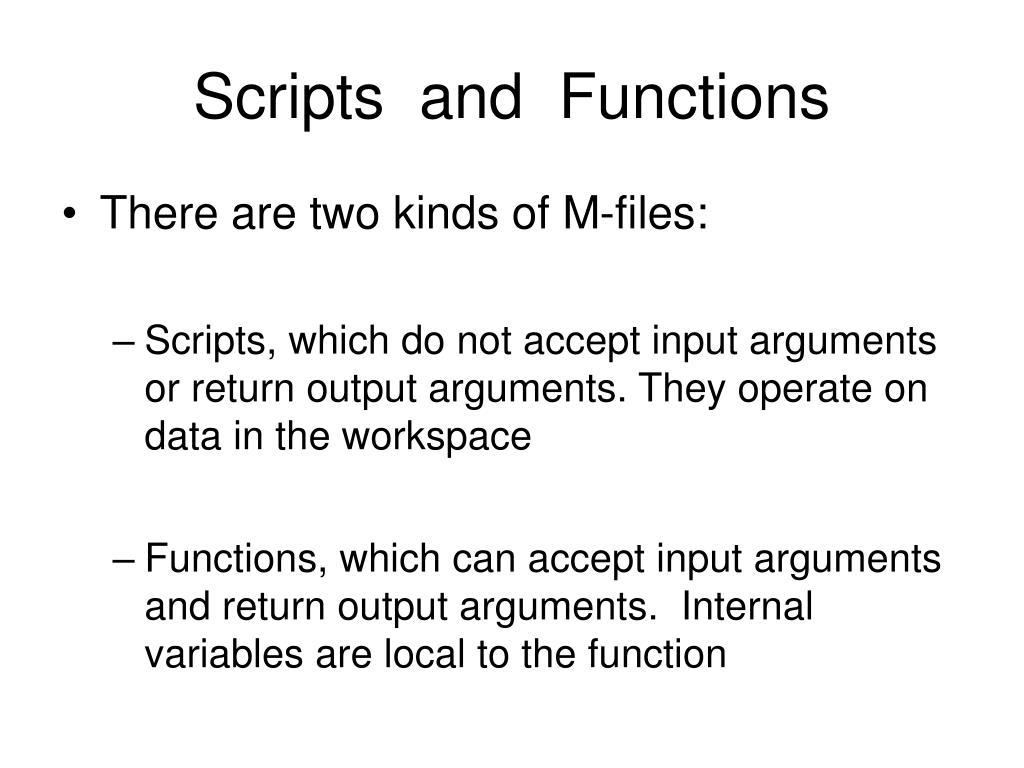 Scripts and Functions

• There are two kinds of M-files:

– Scripts, which do not accept input arguments or return output arguments. They operate on data in the workspace

– Functions, which can accept input arguments and return output arguments. Internal variables are local to the function